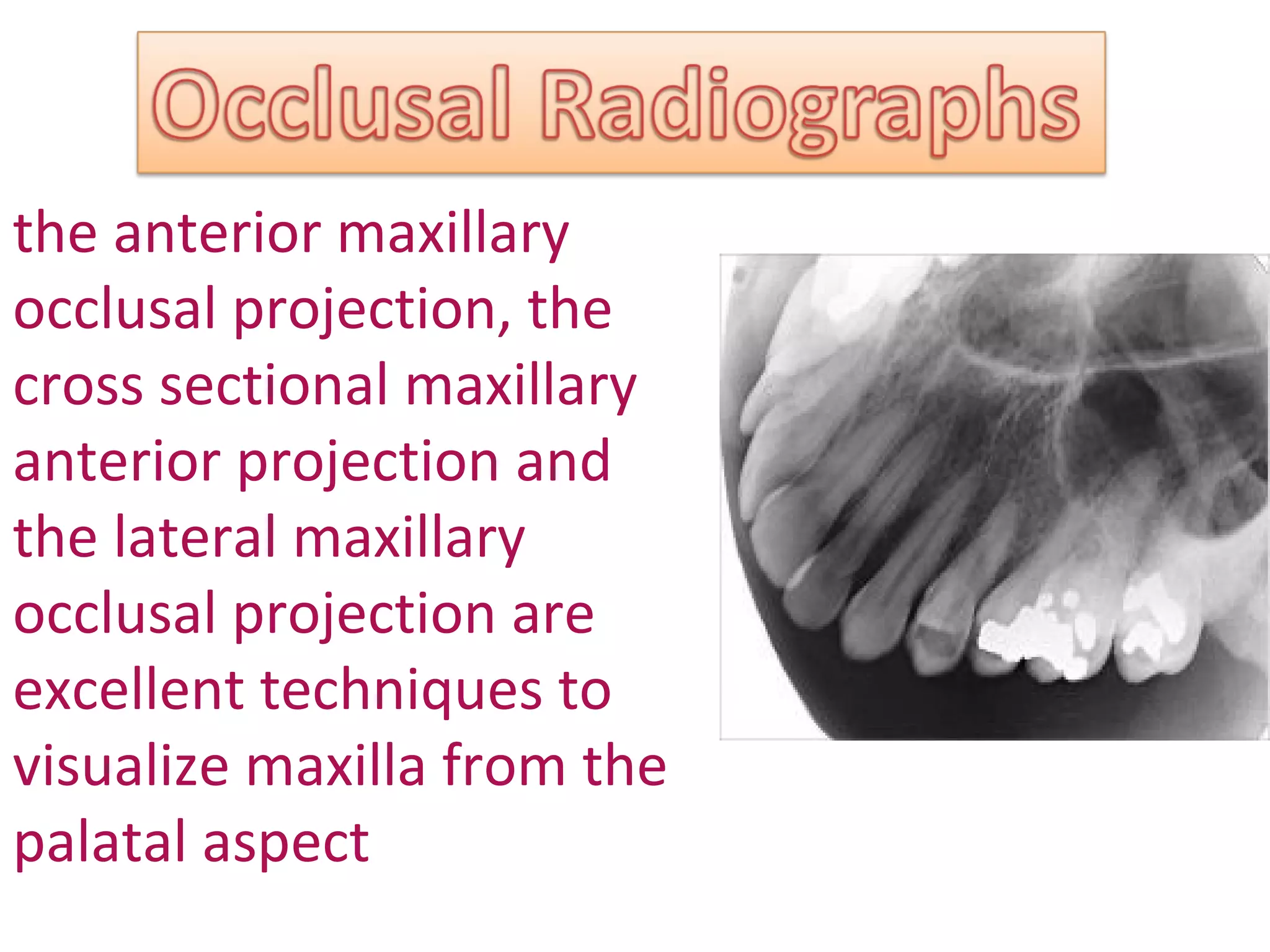 Occlusal Radiographs

the anterior maxillary occlusal projection, the cross sectional maxillary anterior projection and the lateral maxillary occlusal projection are excellent techniques to visualize maxilla from the palatal aspect